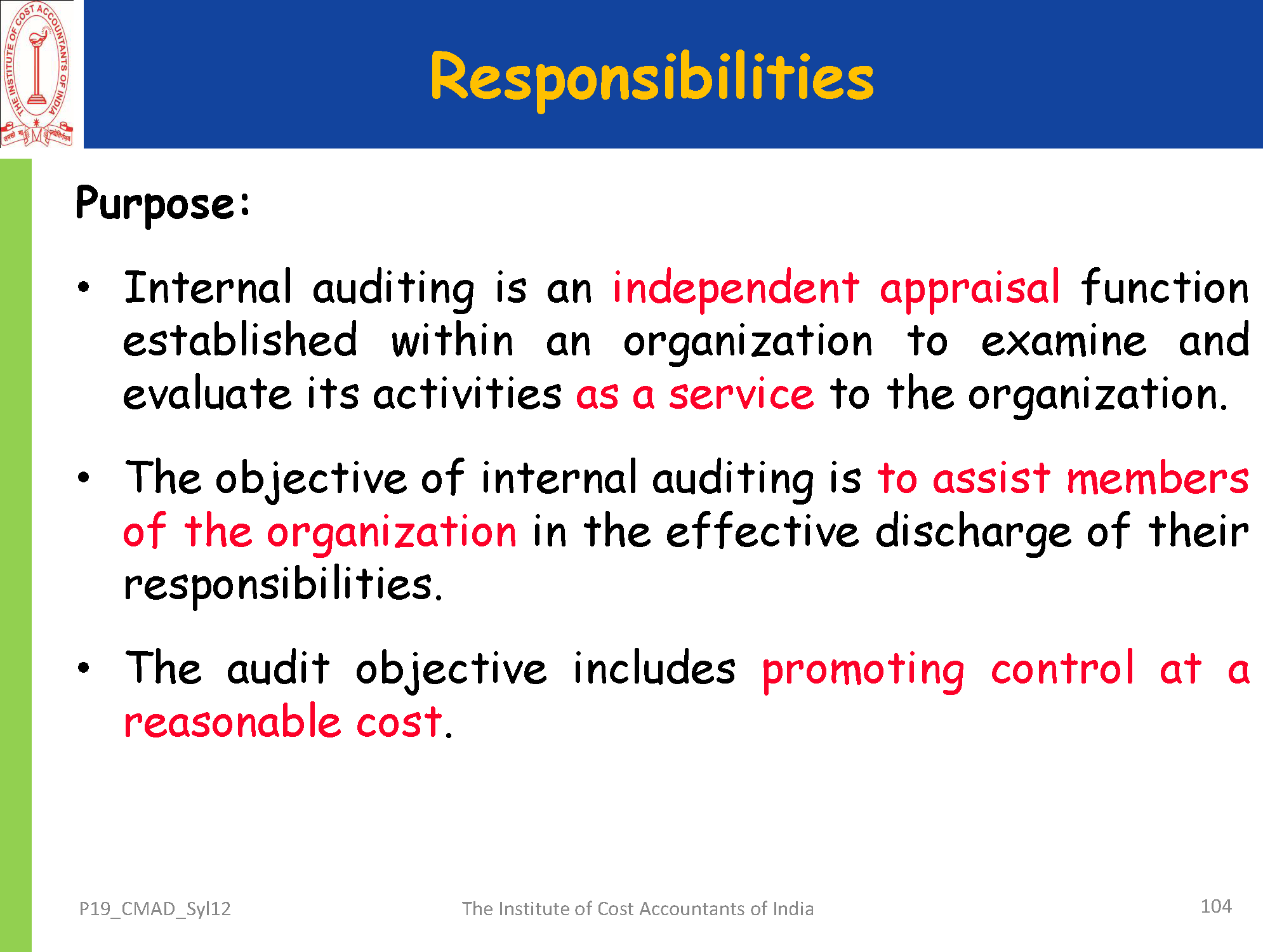 THE INSTITUTE OF COST ACCOUNTANTS OF INDIA

Responsibilities

Purpose:

• Internal auditing is an independent appraisal function established within an organization to examine and evaluate its activities as a service to the organization.

• The objective of internal auditing is to assist members of the organization in the effective discharge of their responsibilities.

• The audit objective includes promoting control at a reasonable cost.

P19_CMAD_Syl12

The Institute of Cost Accountants of India

104